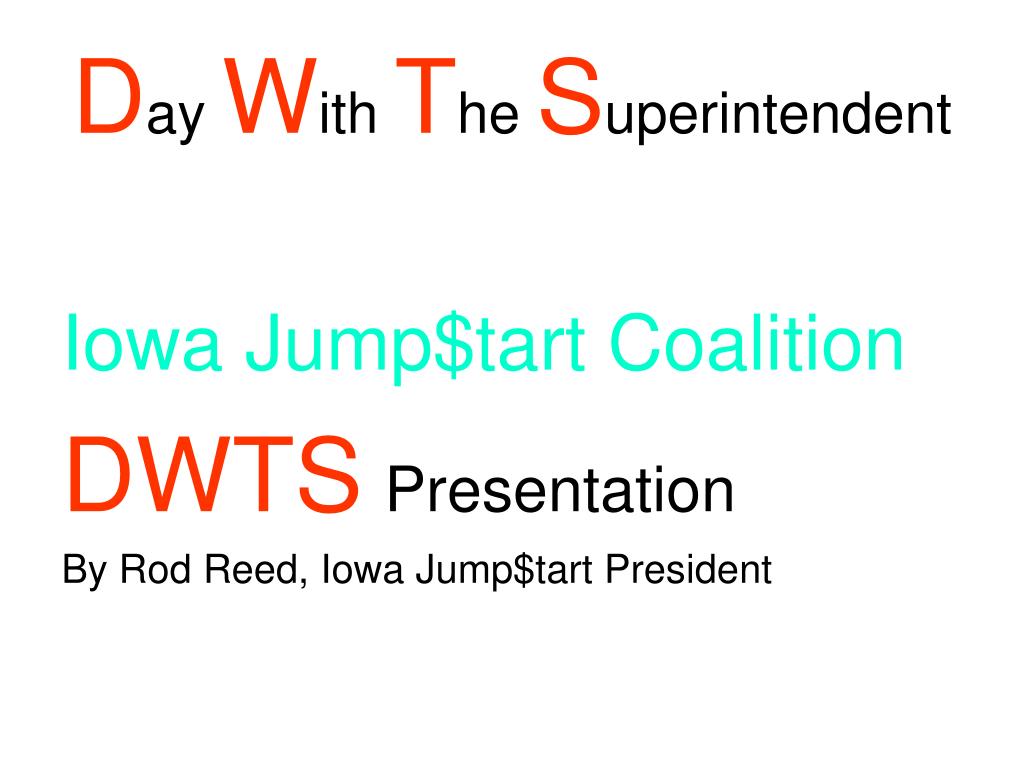 Day With The Superintendent

Iowa Jump\$tart Coalition

DWTS Presentation

By Rod Reed, Iowa Jump\$tart President